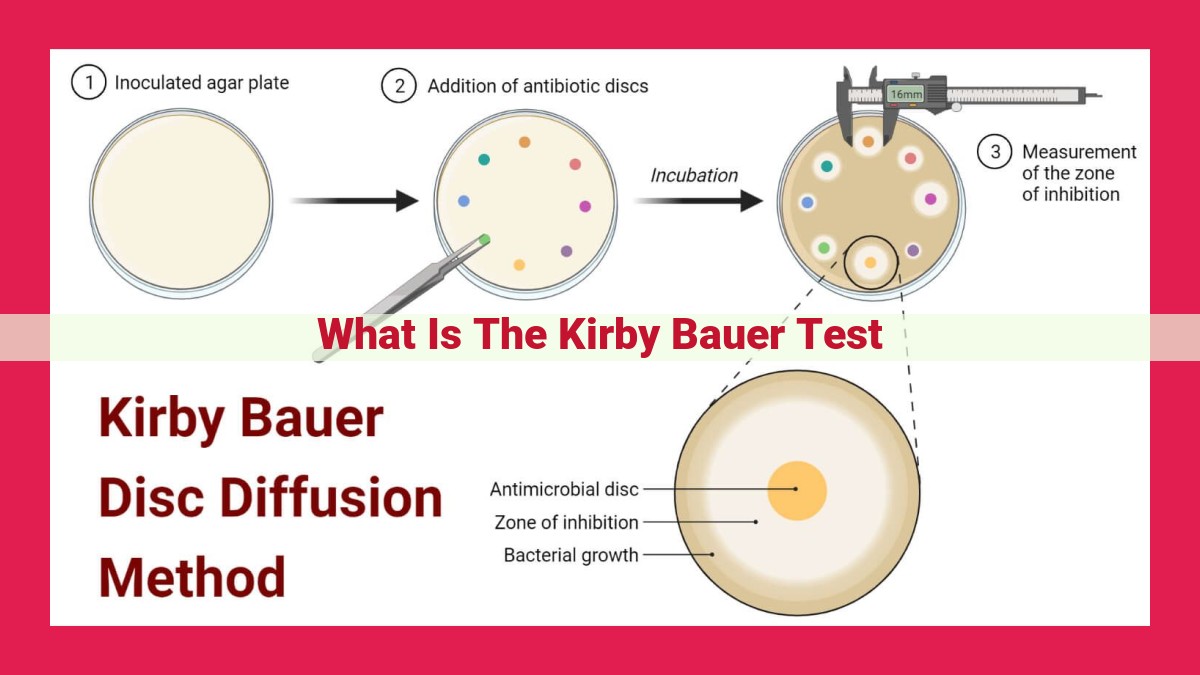 1 Inoculated agar plate

2 Addition of antibiotic discs

Incubation

16mm

3 Measurement of the zone of inhibition

What Is The Kirby Bauer Test

Kirby Bauer Disc Diffusion Method

Antimicrobial disc
Zone of inhibition
Bacterial growth